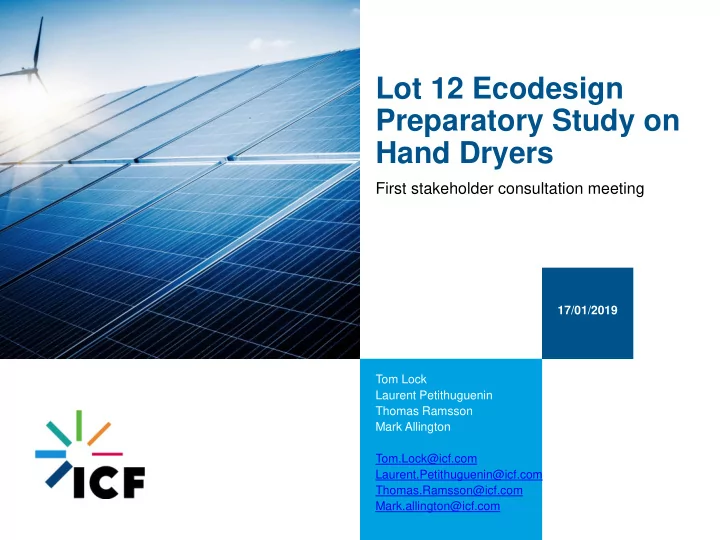 Lot 12 Ecodesign Preparatory Study on Hand Dryers

First stakeholder consultation meeting

17/01/2019

Tom Lock
Laurent Petithuguenin
Thomas Ramsson
Mark Allington

Tom.Lock@icf.com
Laurent.Petithuguenin@icf.com
Thomas.Ramsson@icf.com
Mark.allington@icf.com

ICF